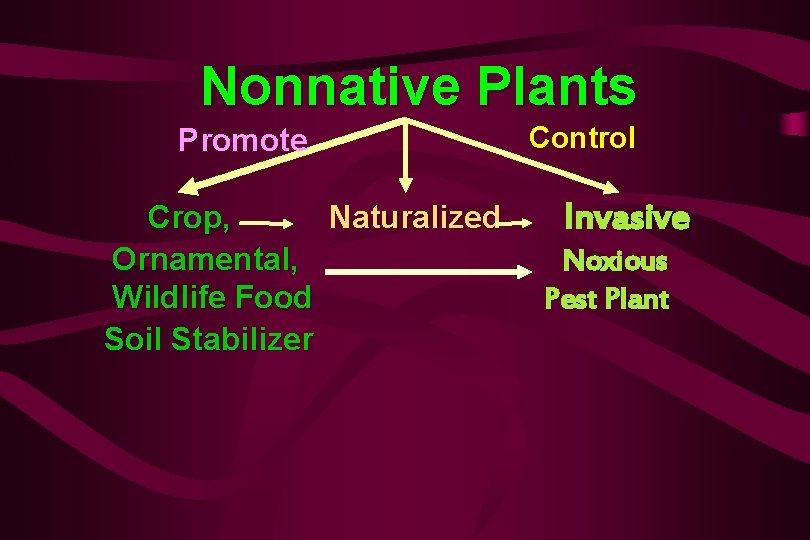 Nonnative Plants

Promote

Control

Crop,
Ornamental,
Wildlife Food
Soil Stabilizer

Naturalized

Invasive
Noxious
Pest Plant